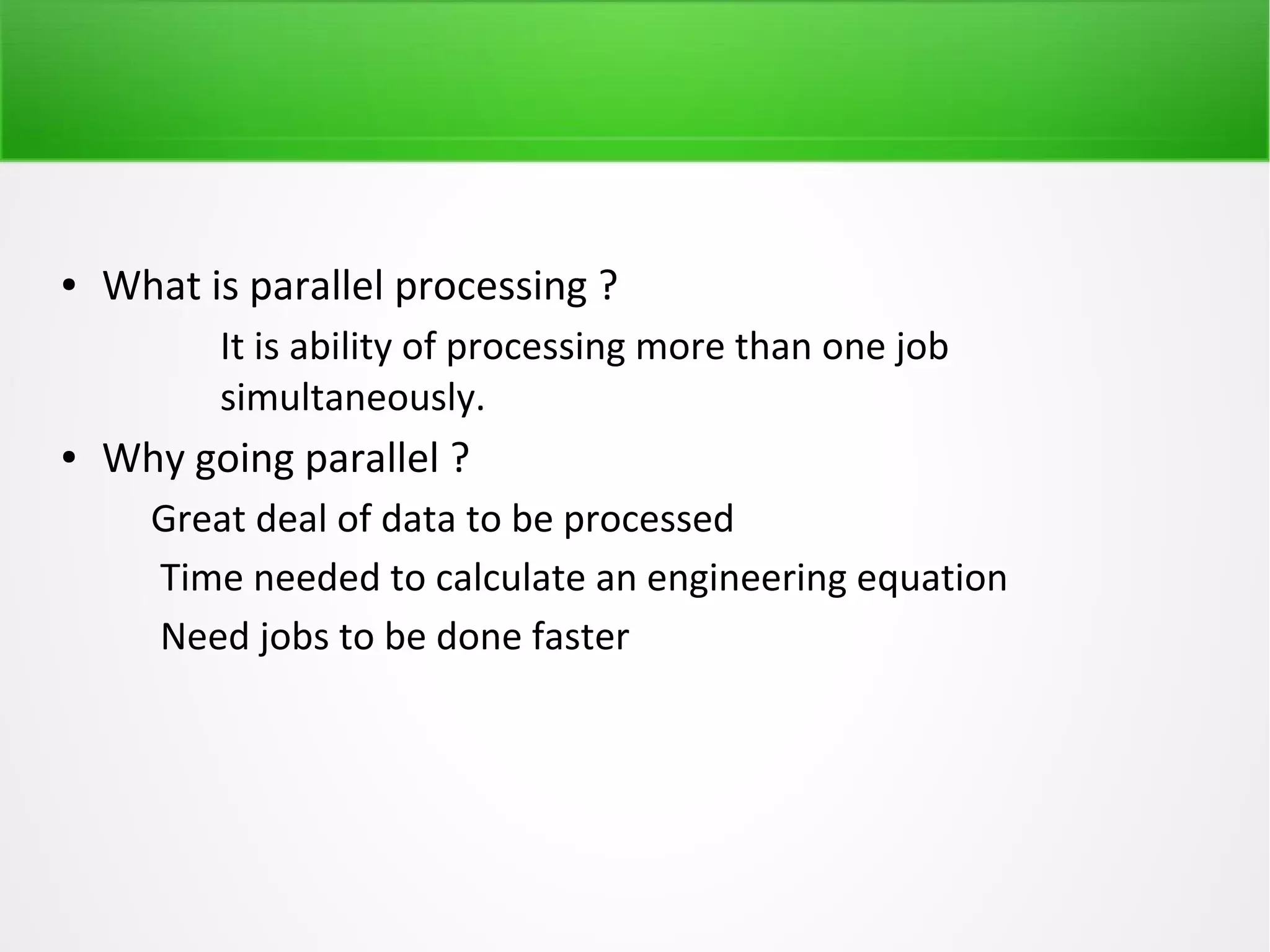 • What is parallel processing ?

It is ability of processing more than one job simultaneously.

• Why going parallel ?

Great deal of data to be processed

Time needed to calculate an engineering equation

Need jobs to be done faster